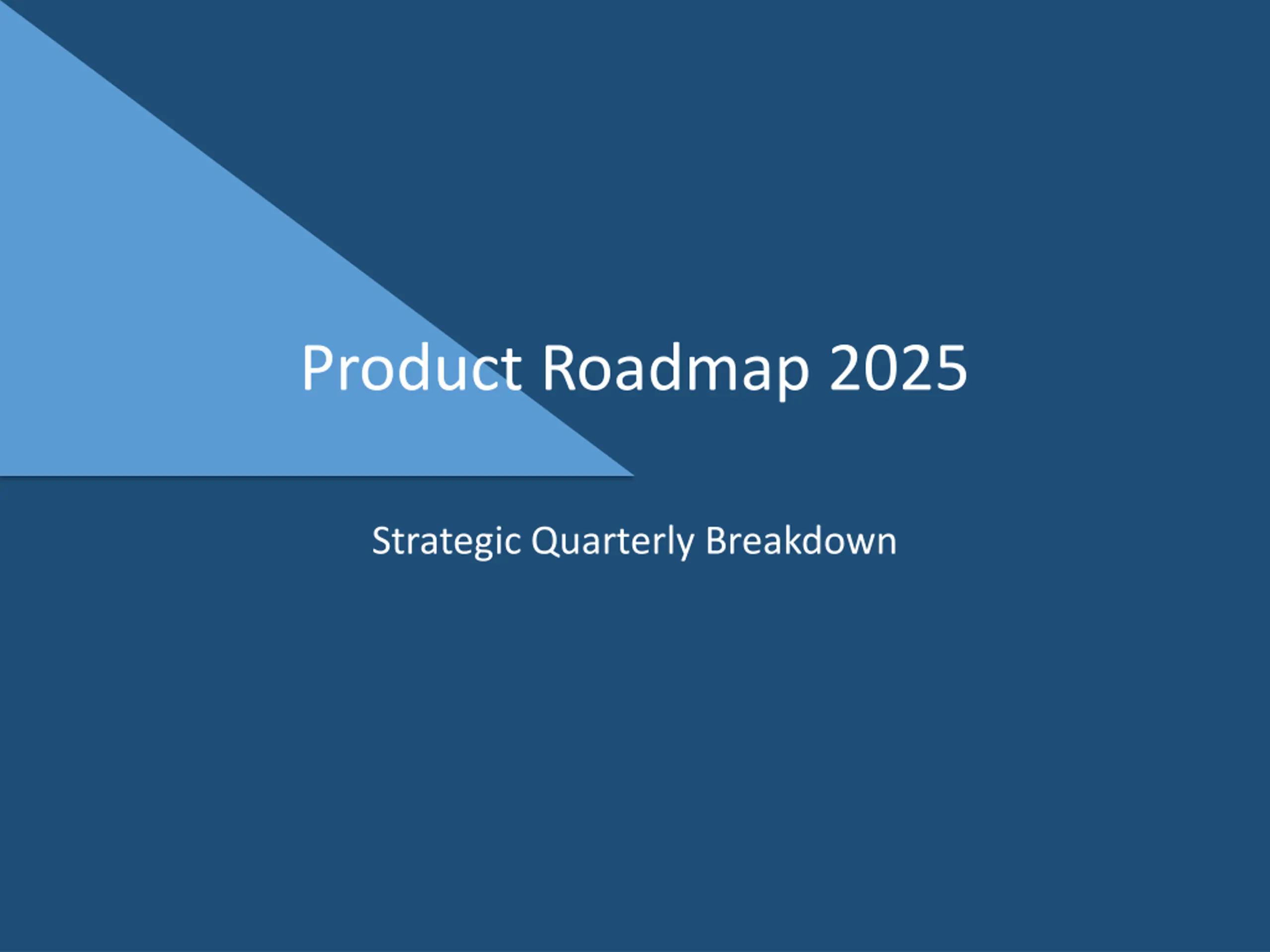 Product Roadmap 2025

Strategic Quarterly Breakdown